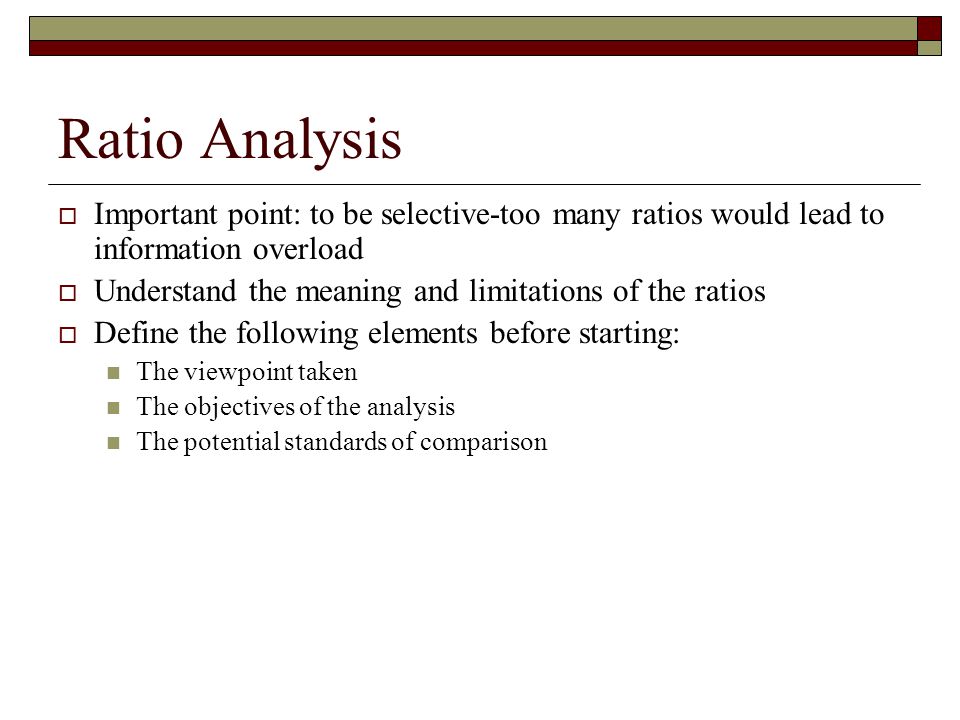 Ratio Analysis

Important point: to be selective-too many ratios would lead to information overload

Understand the meaning and limitations of the ratios

Define the following elements before starting:

The viewpoint taken

The objectives of the analysis

The potential standards of comparison